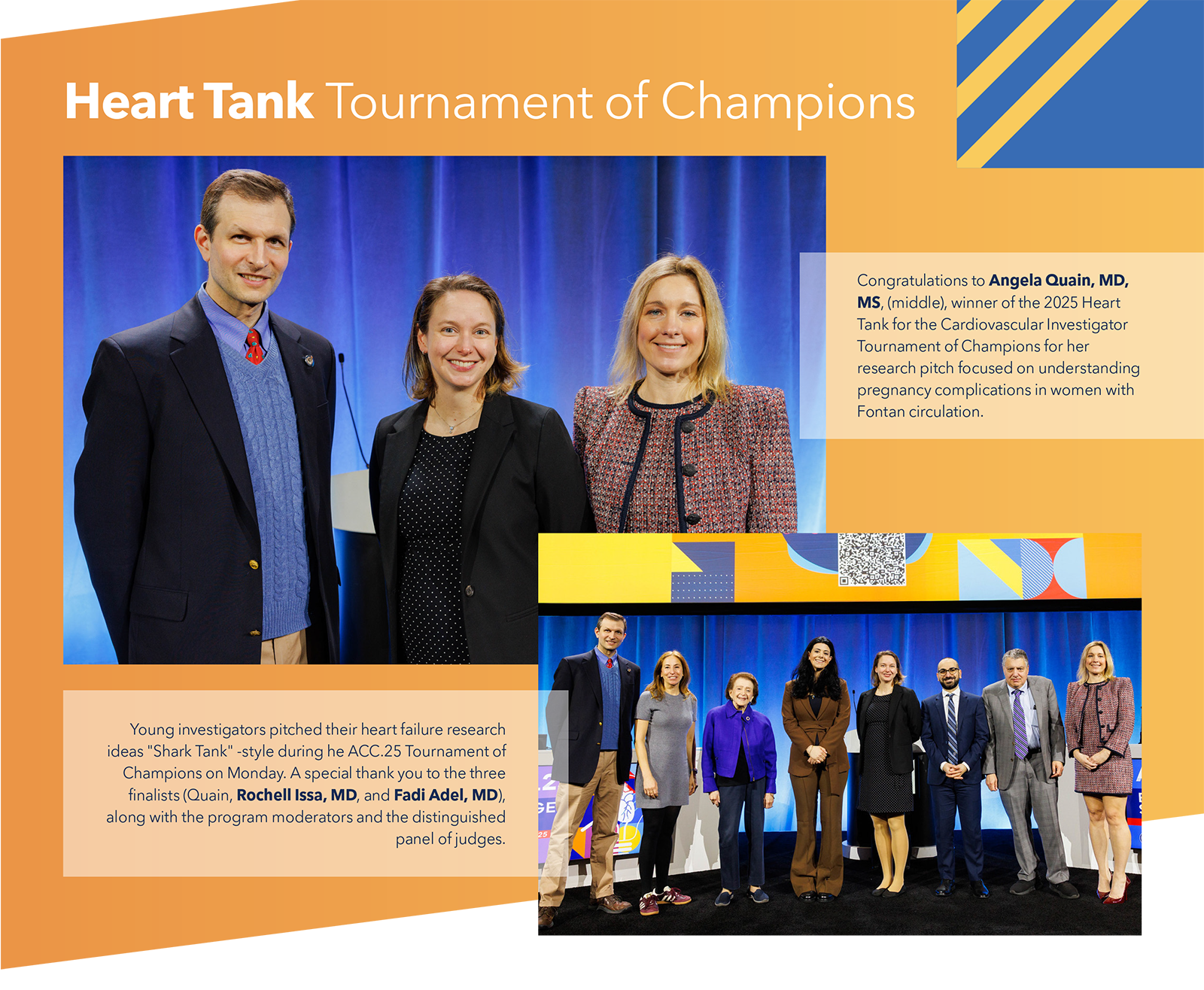 Heart Tank Tournament of Champions

Congratulations to Angela Quain, MD, MS, (middle), winner of the 2025 Heart Tank for the Cardiovascular Investigator Tournament of Champions for her research pitch focused on understanding pregnancy complications in women with Fontan circulation.

Young investigators pitched their heart failure research ideas "Shark Tank" -style during he ACC.25 Tournament of Champions on Monday. A special thank you to the three finalists (Quain, Rochell Issa, MD, and Fadi Adel, MD), along with the program moderators and the distinguished panel of judges.